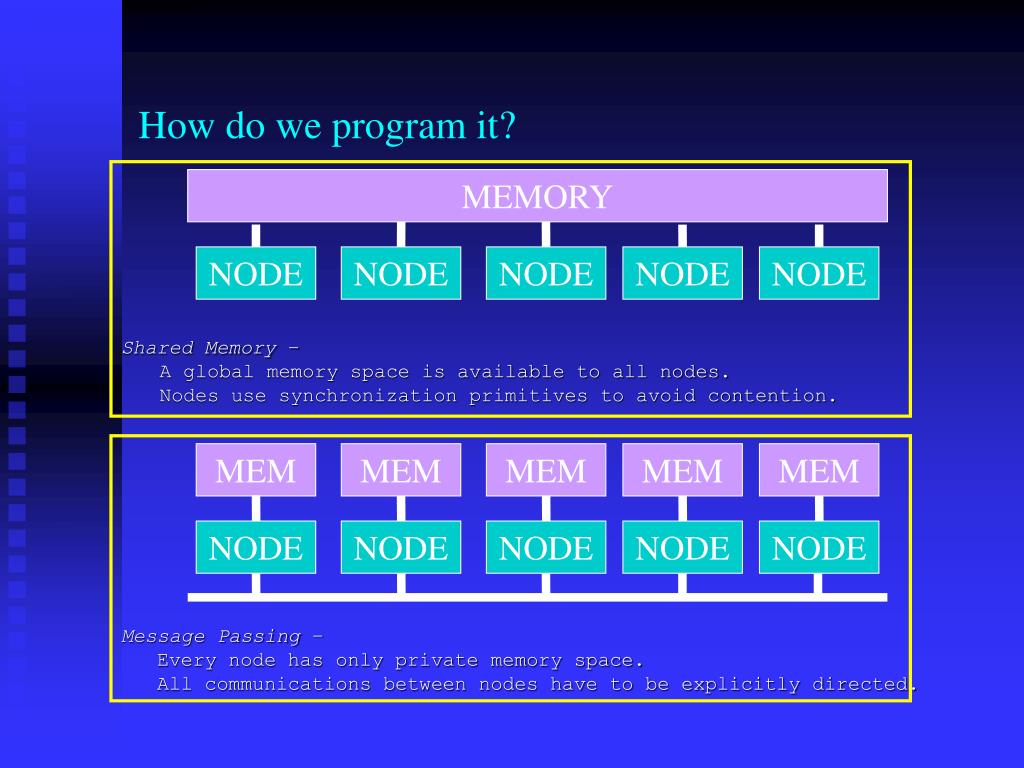 How do we program it?

MEMORY

NODE NODE NODE NODE NODE

Shared Memory –
A global memory space is available to all nodes.
Nodes use synchronization primitives to avoid contention.

MEM MEM MEM MEM MEM

NODE NODE NODE NODE NODE

Message Passing –
Every node has only private memory space.
All communications between nodes have to be explicitly directed.